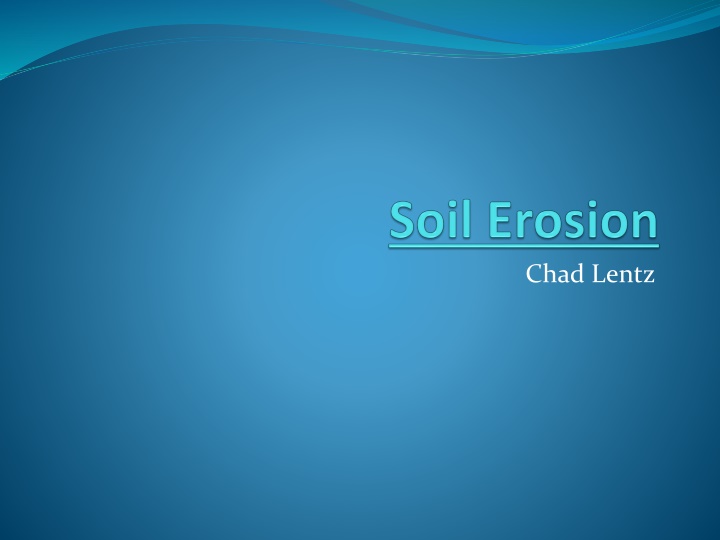 Soil Erosion

Chad Lentz